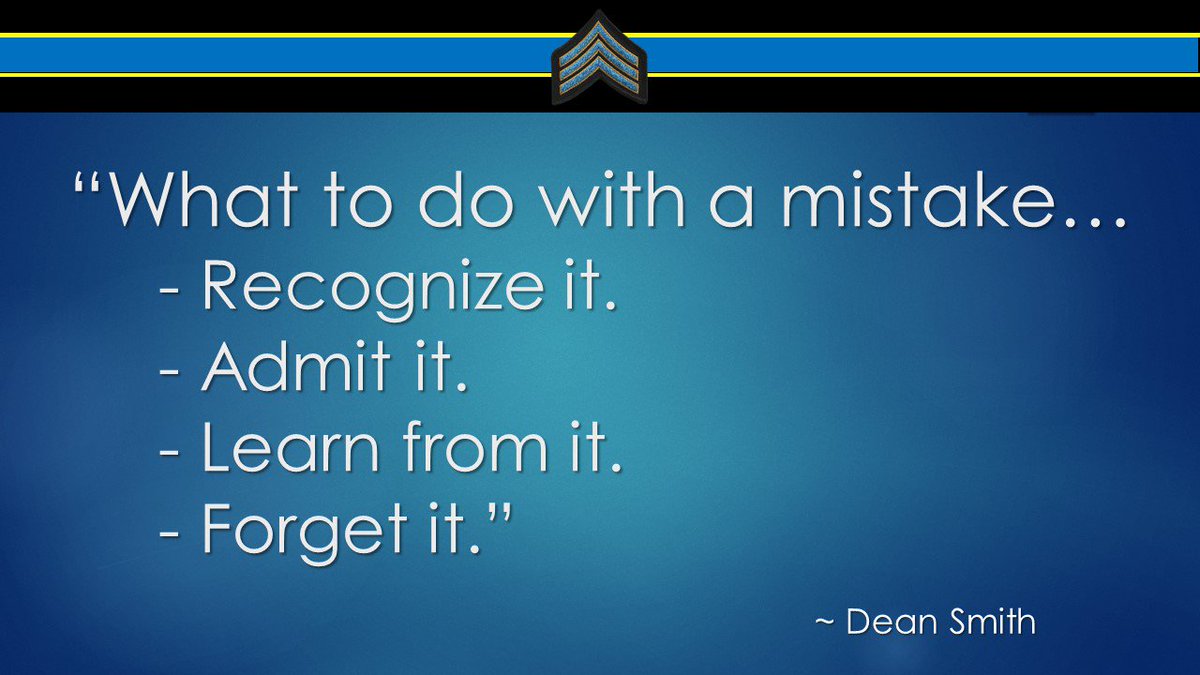 “What to do with a mistake…
- Recognize it.
- Admit it.
- Learn from it.
- Forget it.”

~ Dean Smith